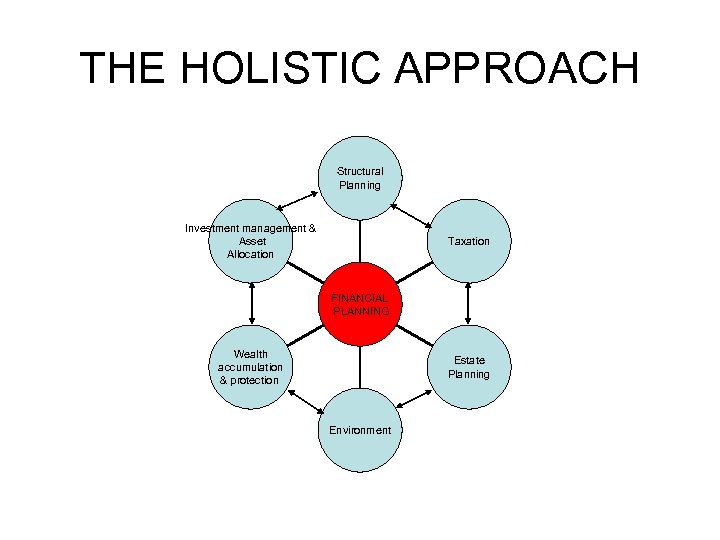 THE HOLISTIC APPROACH

Structural Planning

Investment management & Asset Allocation

Taxation

FINANCIAL PLANNING

Wealth accumulation & protection

Estate Planning

Environment